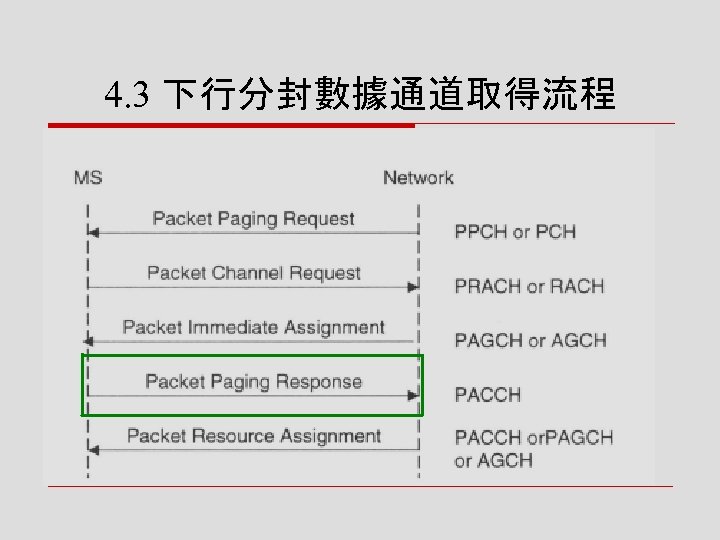 4.3 下行分封數據通道取得流程

MS

Network

Packet Paging Request

PPCH or PCH

Packet Channel Request

PRACH or RACH

Packet Immediate Assignment

PAGCH or AGCH

Packet Paging Response

PACCH

Packet Resource Assignment

PACCH orPAGCH or AGCH